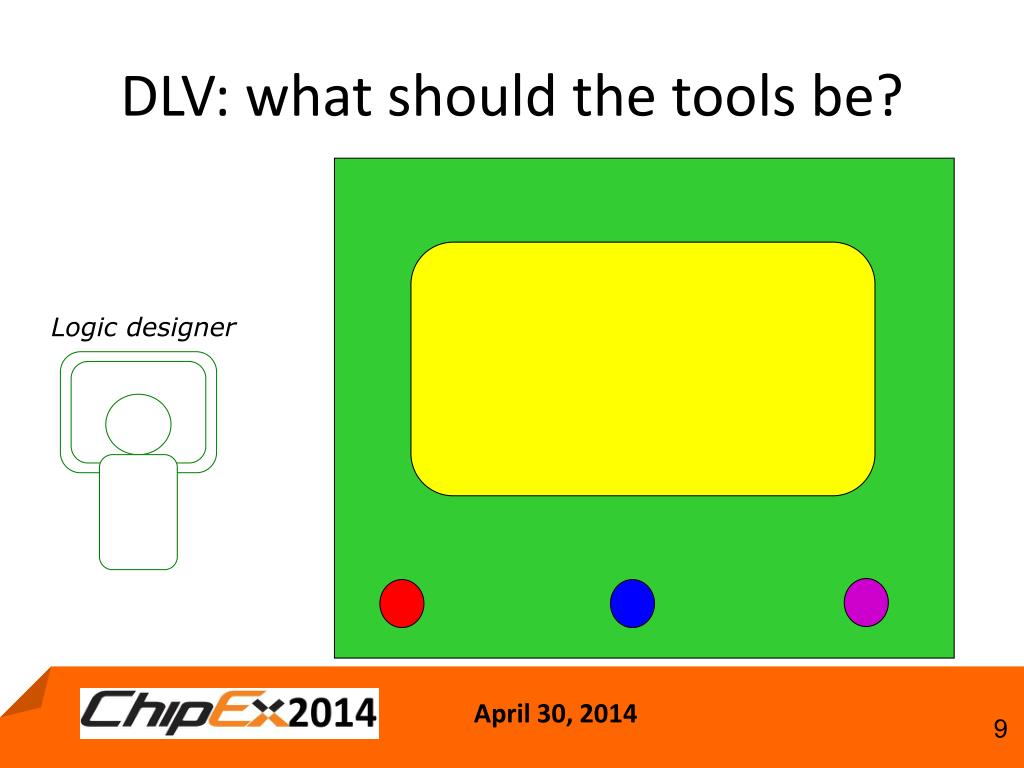 DLV: what should the tools be?

Logic designer

ChipEx2014

April 30, 2014

9